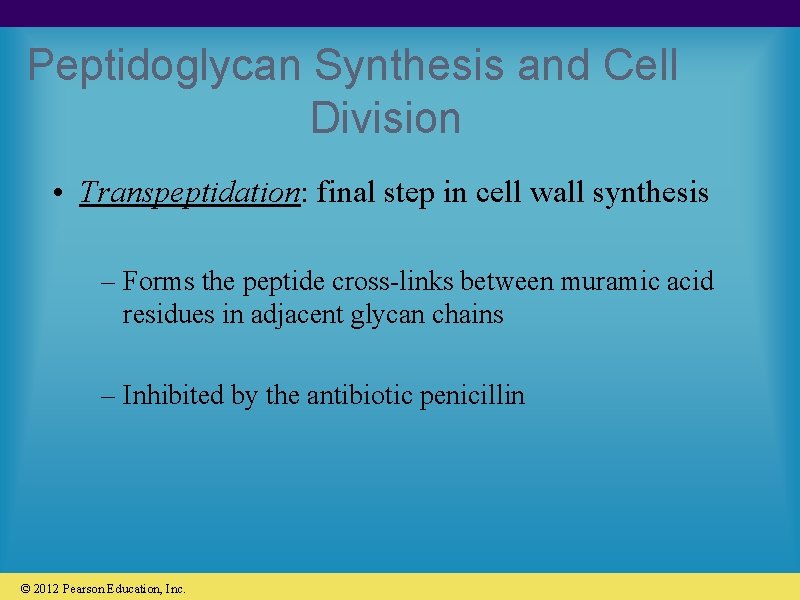 Peptidoglycan Synthesis and Cell Division

• Transpeptidation: final step in cell wall synthesis

– Forms the peptide cross-links between muramic acid residues in adjacent glycan chains

– Inhibited by the antibiotic penicillin

© 2012 Pearson Education, Inc.